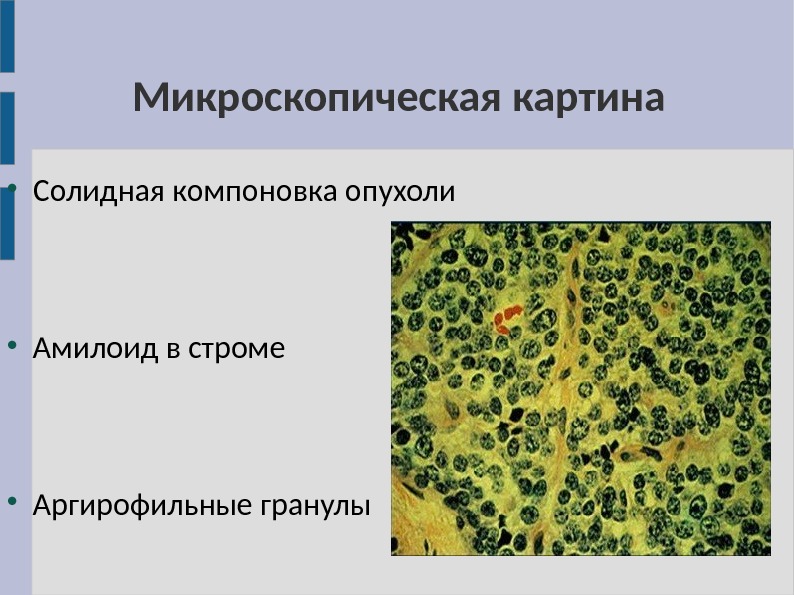 Микроскопическая картина

• Солидная компоновка опухоли

• Амилоид в строме

• Аргирофильные гранулы